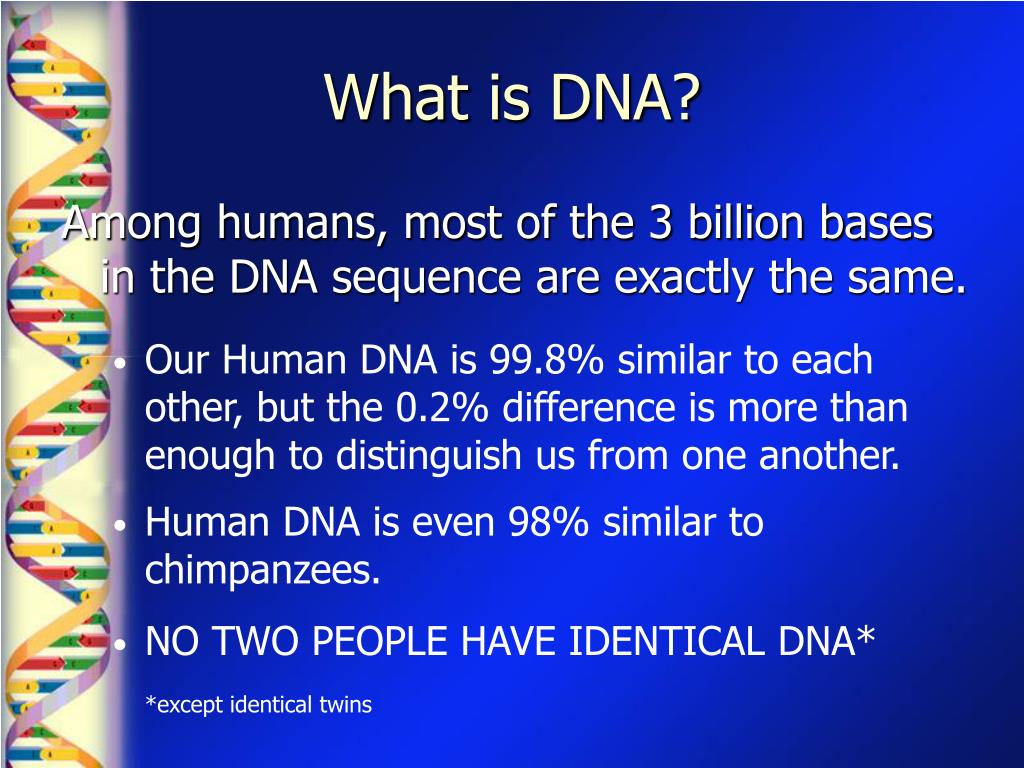 What is DNA?

Among humans, most of the 3 billion bases in the DNA sequence are exactly the same.

• Our Human DNA is 99.8% similar to each other, but the 0.2% difference is more than enough to distinguish us from one another.

• Human DNA is even 98% similar to chimpanzees.

• NO TWO PEOPLE HAVE IDENTICAL DNA*

*except identical twins